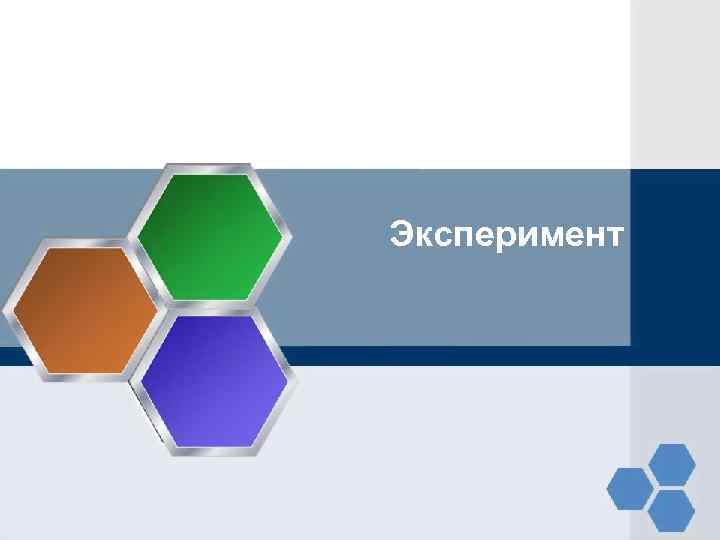 Эксперимент